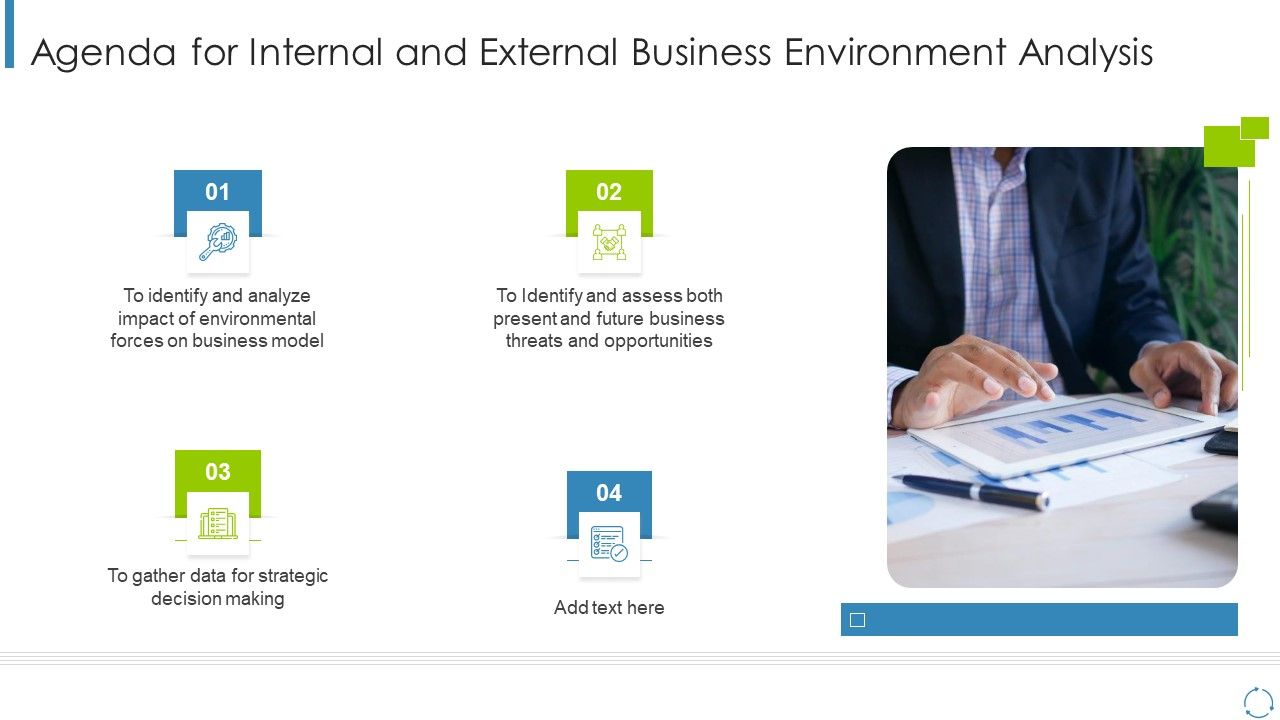 Agenda for Internal and External Business Environment Analysis

01

To identify and analyze impact of environmental forces on business model

02

To Identify and assess both present and future business threats and opportunities

03

To gather data for strategic decision making

04

Add text here